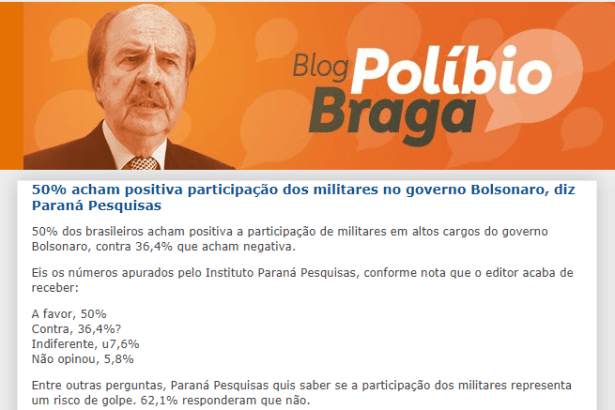 Blog Políbio Braga

50% acham positiva participação dos militares no governo Bolsonaro, diz Paraná Pesquisas

50% dos brasileiros acham positiva a participação de militares em altos cargos do governo Bolsonaro, contra 36,4% que acham negativa.

Eis os números apurados pelo Instituto Paraná Pesquisas, conforme nota que o editor acaba de receber:

A favor, 50%
Contra, 36,4%?
Indiferente, u7,6%
Não opinou, 5,8%

Entre outras perguntas, Paraná Pesquisas quis saber se a participação dos militares representa um risco de golpe. 62,1% responderam que não.